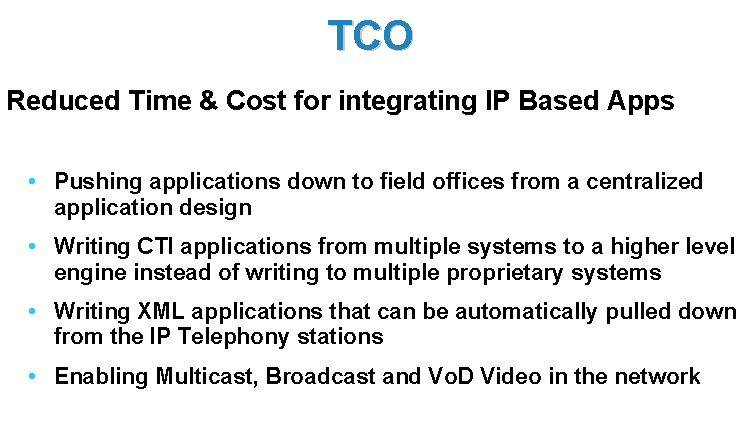 TCO

Reduced Time & Cost for integrating IP Based Apps

• Pushing applications down to field offices from a centralized application design

• Writing CTI applications from multiple systems to a higher level engine instead of writing to multiple proprietary systems

• Writing XML applications that can be automatically pulled down from the IP Telephony stations

• Enabling Multicast, Broadcast and VoD Video in the network